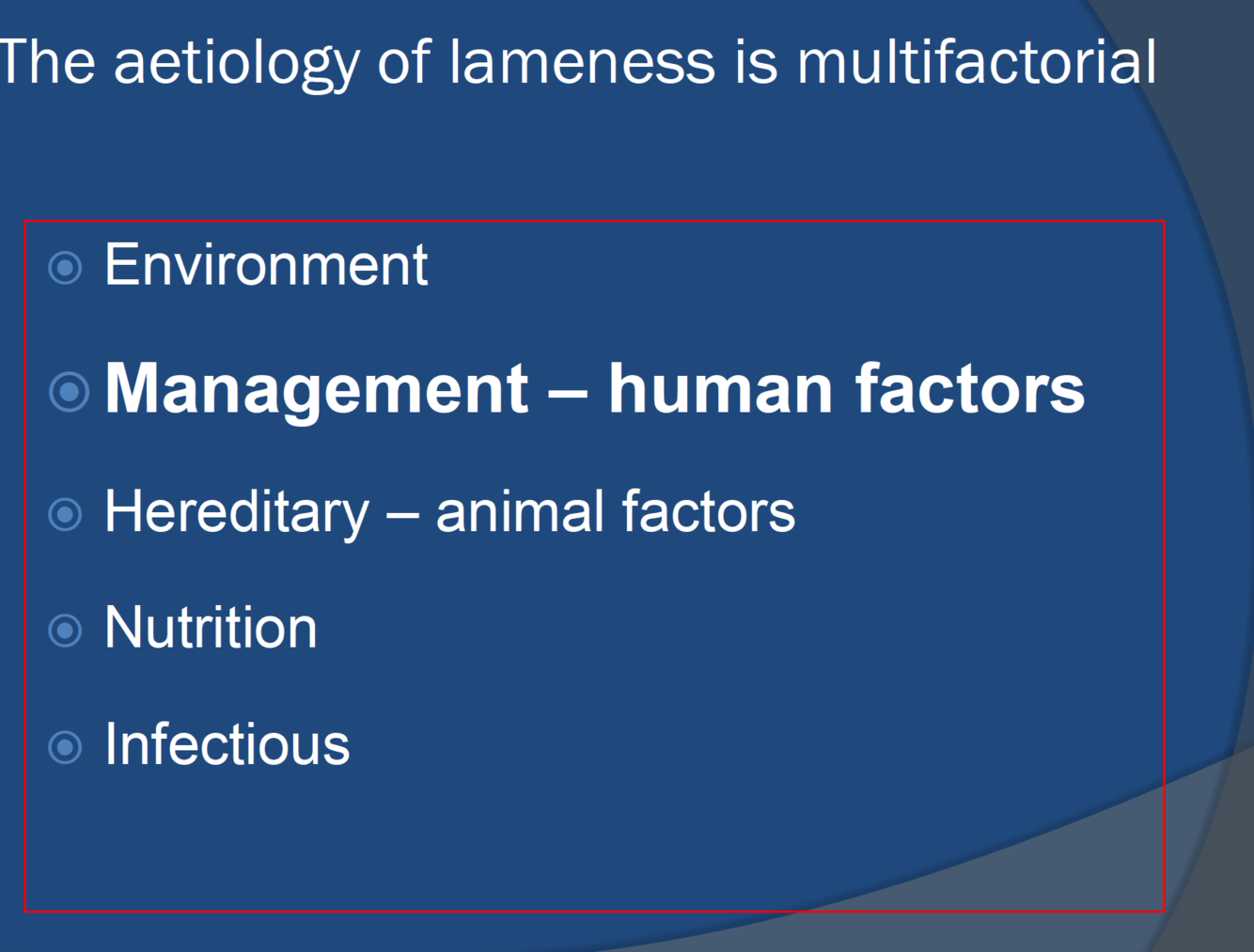 The aetiology of lameness is multifactorial

Environment

Management – human factors

Hereditary – animal factors

Nutrition

Infectious